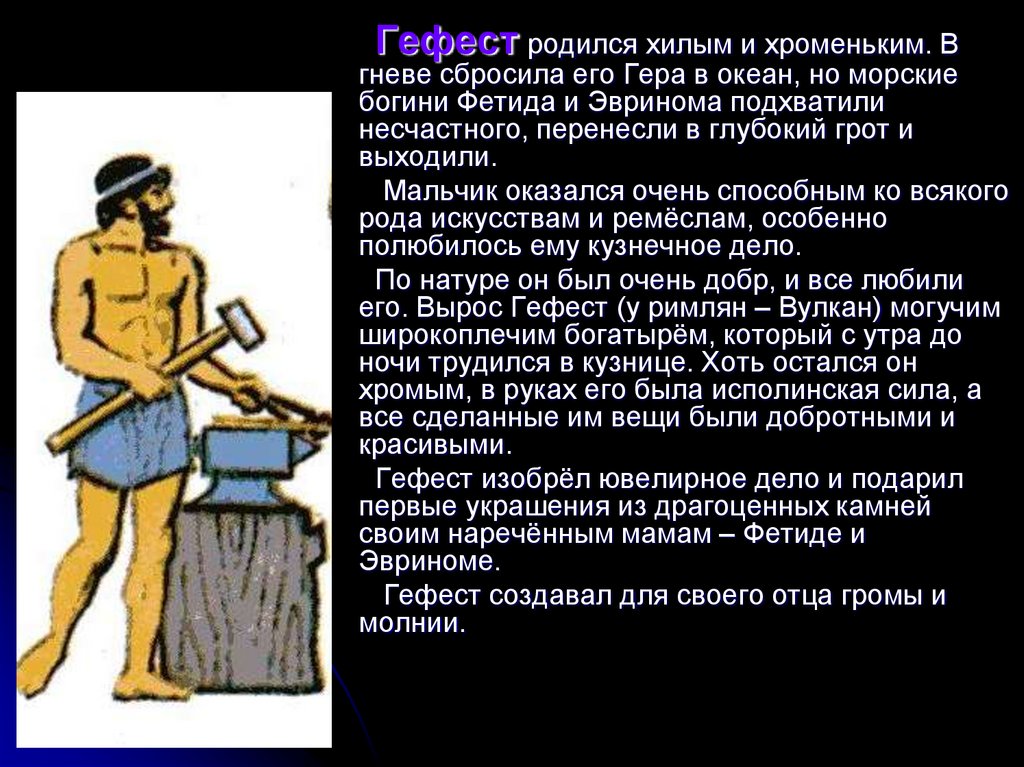 Гефест родился хилым и хроменьким. В гневе сбросила его Гера в океан, но морские богини Фетида и Эвринома подхватили несчастного, перенесли в глубокий грот и выходили.

Мальчик оказался очень способным ко всякого рода искусствам и ремёслам, особенно полюбилось ему кузнечное дело.

По натуре он был очень добр, и все любили его. Вырос Гефест (у римлян – Вулкан) могучим широкоплечим богатырём, который с утра до ночи трудился в кузнице. Хоть остался он хромым, в руках его была исполинская сила, а все сделанные им вещи были добротными и красивыми.

Гефест изобрёл ювелирное дело и подарил первые украшения из драгоценных камней своим наречённым мамам – Фетиде и Эвриноме.

Гефест создавал для своего отца громы и молнии.